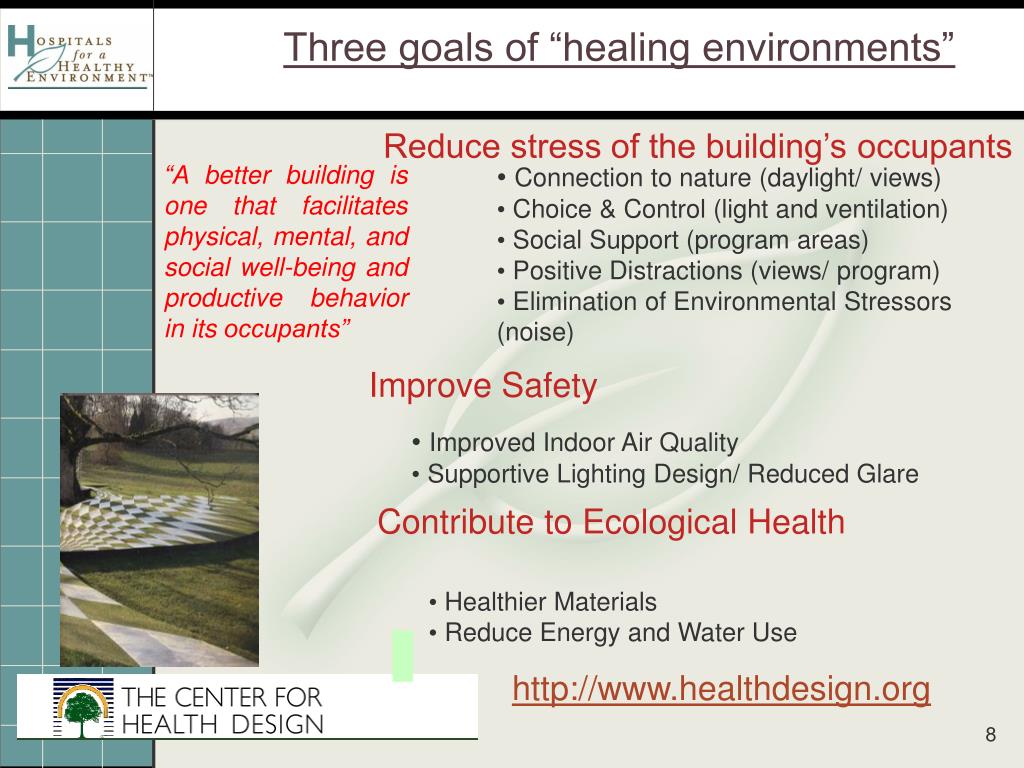 HOSPITALS for a HEALTHY ENVIRONMENT™

Three goals of “healing environments”

Reduce stress of the building’s occupants

“A better building is one that facilitates physical, mental, and social well-being and productive behavior in its occupants”

• Connection to nature (daylight/ views)
• Choice & Control (light and ventilation)
• Social Support (program areas)
• Positive Distractions (views/ program)
• Elimination of Environmental Stressors (noise)

Improve Safety

• Improved Indoor Air Quality
• Supportive Lighting Design/ Reduced Glare

Contribute to Ecological Health

• Healthier Materials
• Reduce Energy and Water Use

THE CENTER FOR HEALTH DESIGN

http://www.healthdesign.org

8